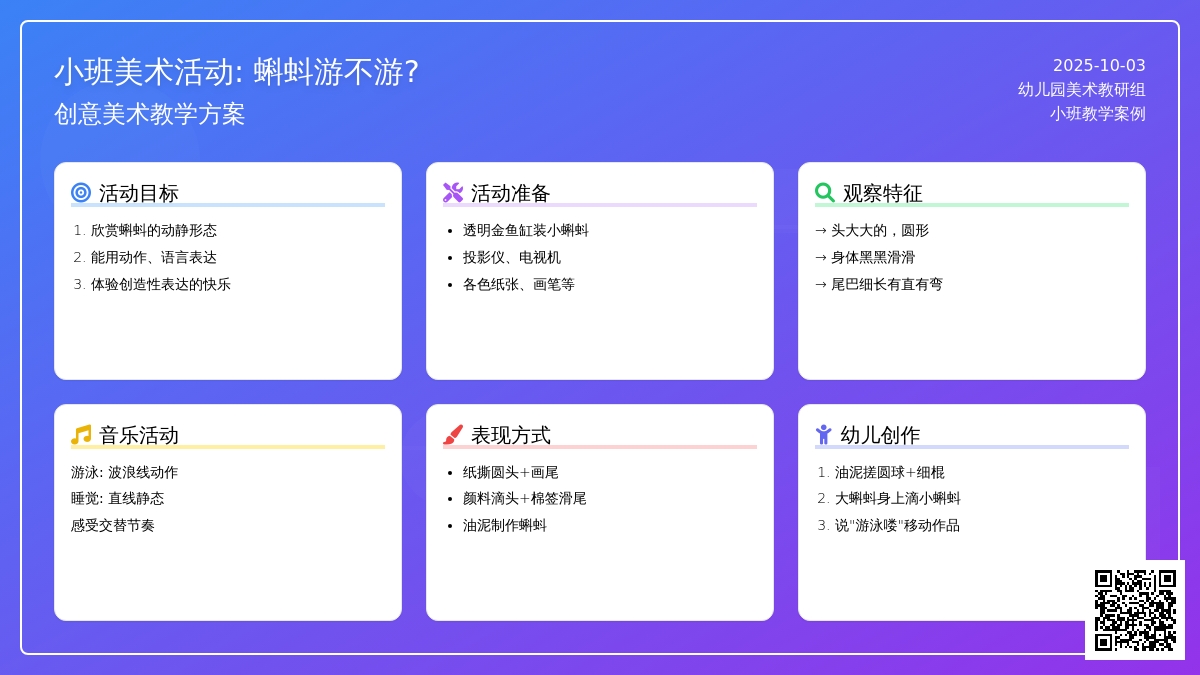 小班美术活动: 蝌蚪游不游?
创意美术教学方案

2025-10-03
幼儿园美术教研组
小班教学案例

活动目标
1. 欣赏蝌蚪的动静形态
2. 能用动作、语言表达
3. 体验创造性表达的快乐

活动准备
• 透明金鱼缸装小蝌蚪
• 投影仪、电视机
• 各色纸张、画笔等

观察特征
→ 头大大的，圆形
→ 身体黑黑滑滑
→ 尾巴细长有直有弯

音乐活动
游泳: 波浪线动作
睡觉: 直线静态
感受交替节奏

表现方式
• 纸撕圆头+画尾
• 颜料滴头+棉签滑尾
• 油泥制作蝌蚪

幼儿创作
1. 油泥搓圆球+细棍
2. 大蝌蚪身上滴小蝌蚪
3. 说"游泳喽"移动作品